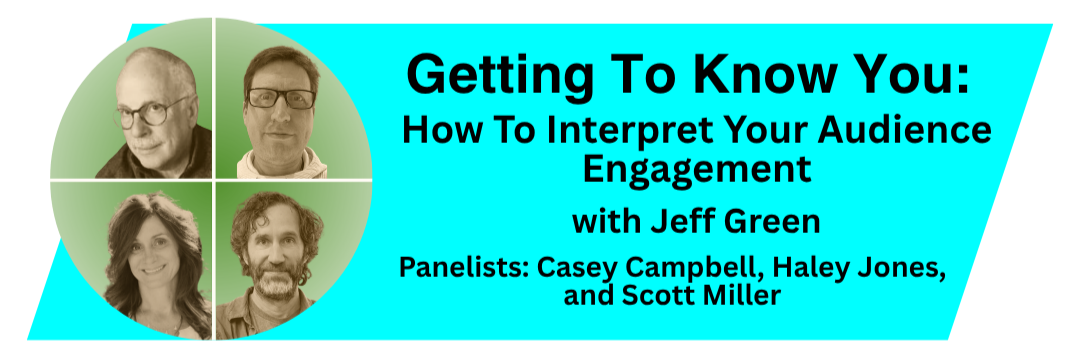 Getting To Know You:

How To Interpret Your Audience Engagement

with Jeff Green

Panelists: Casey Campbell, Haley Jones, and Scott Miller